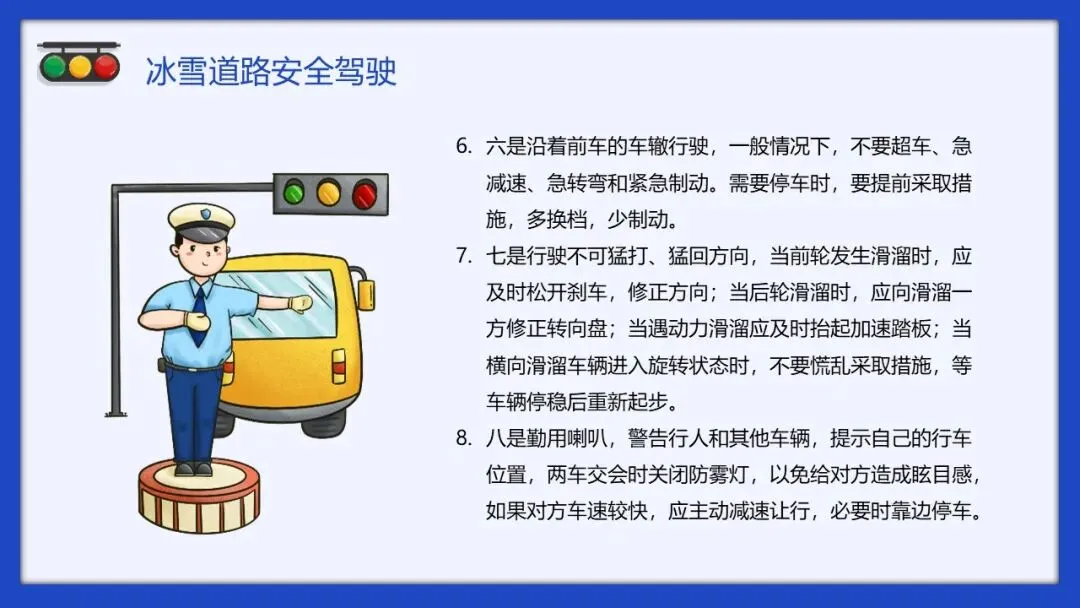 冰雪道路安全驾驶

6. 六是沿着前车的车辙行驶，一般情况下，不要超车、急减速、急转弯和紧急制动。需要停车时，要提前采取措施，多换档，少制动。

7. 七是行驶不可猛打、猛回方向，当前轮发生滑溜时，应及时松开刹车，修正方向；当后轮滑溜时，应向滑溜一方修正转向盘；当遇动力滑溜应及时抬起加速踏板；当横向滑溜车辆进入旋转状态时，不要慌乱采取措施，等车辆停稳后重新起步。

8. 八是勤用喇叭，警告行人和其他车辆，提示自己的行车位置，两车交会时关闭防雾灯，以免给对方造成眩目感，如果对方车速较快，应主动减速让行，必要时靠边停车。